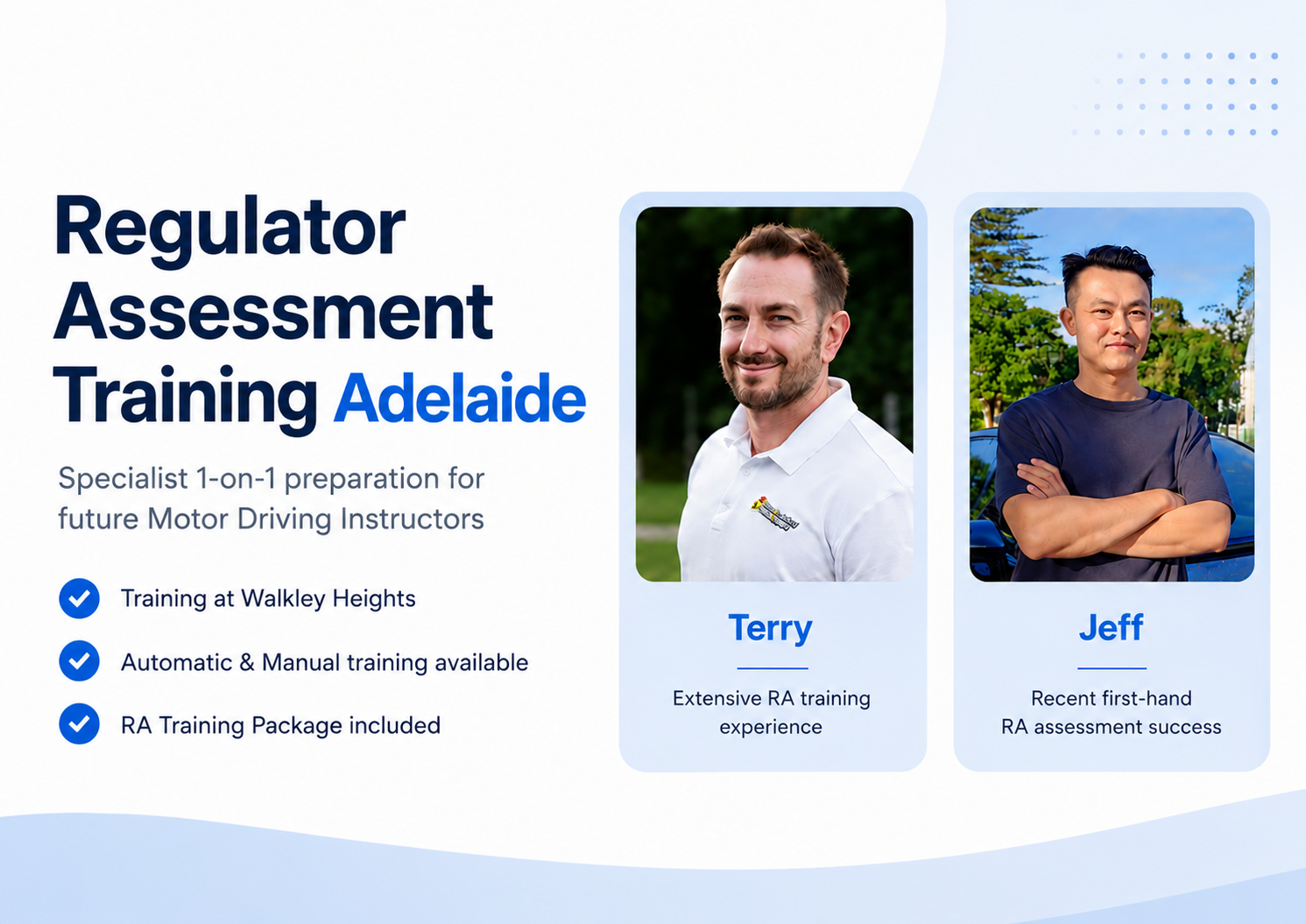 Regulator Assessment Training Adelaide

Specialist 1-on-1 preparation for future Motor Driving Instructors

Training at Walkley Heights

Automatic & Manual training available

RA Training Package included

Terry

Extensive RA training experience

Jeff

Recent first-hand RA assessment success